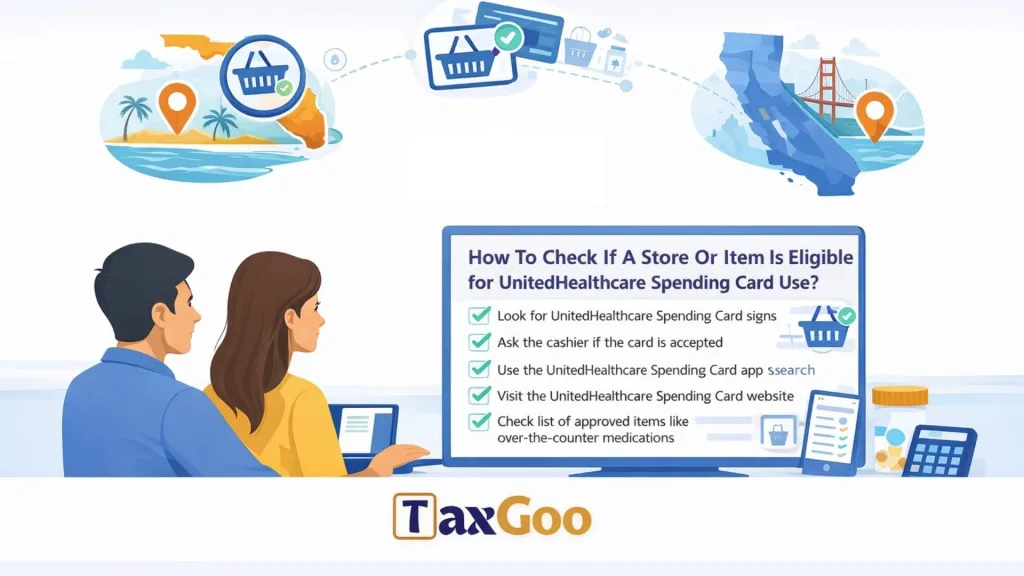 How To Check If A Store Or Item Is Eligible for UnitedHealthcare Spending Card Use?

Look for UnitedHealthcare Spending Card signs

Ask the cashier if the card is accepted

Use the UnitedHealthcare Spending Card app ssearch

Visit the UnitedHealthcare Spending Card website

Check list of approved items like over-the-counter medications

TaxGoo